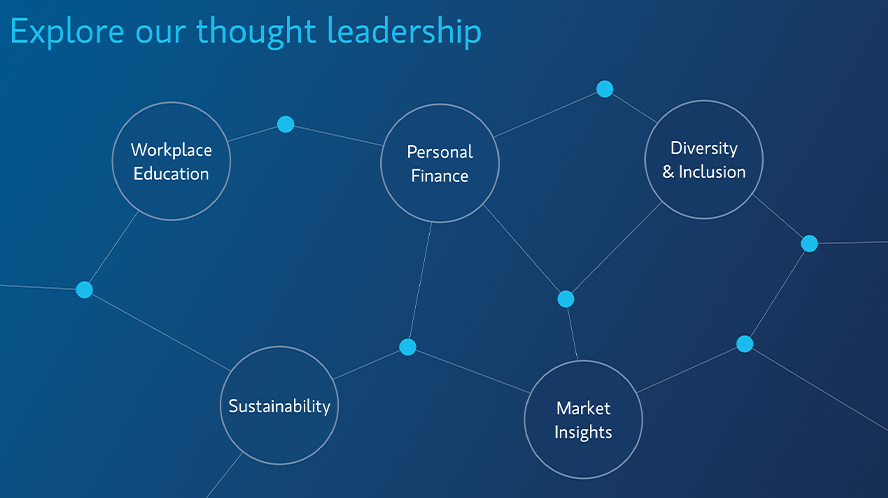 Explore our thought leadership

Workplace Education

Personal Finance

Diversity & Inclusion

Sustainability

Market Insights